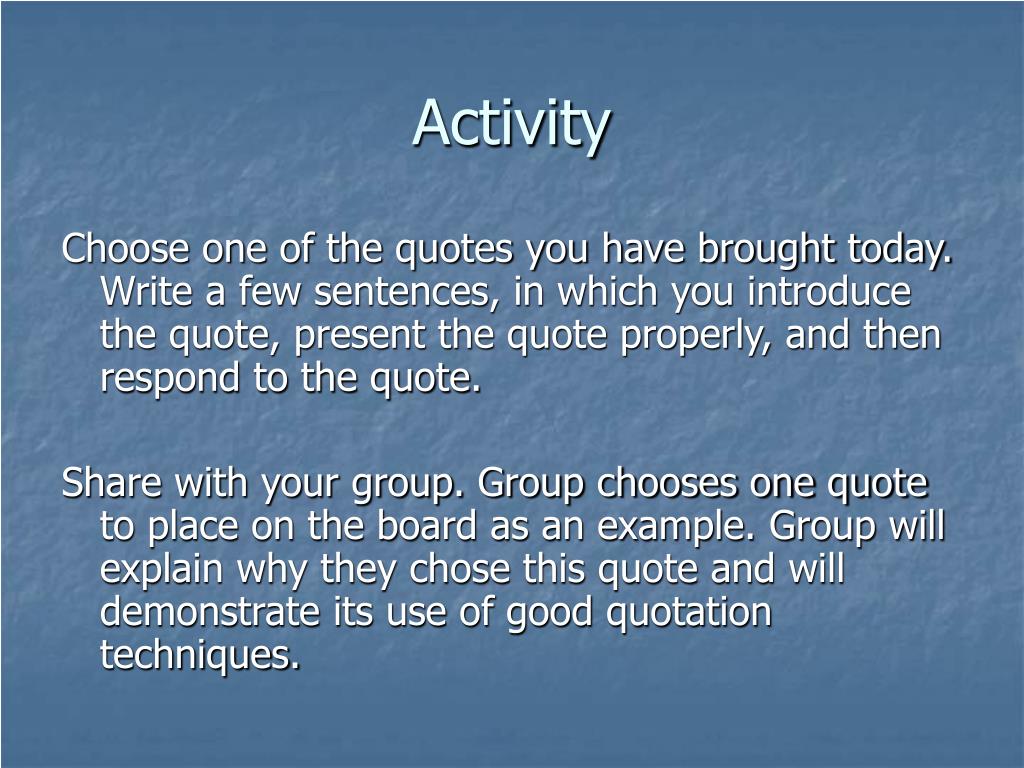 Activity

Choose one of the quotes you have brought today. Write a few sentences, in which you introduce the quote, present the quote properly, and then respond to the quote.

Share with your group. Group chooses one quote to place on the board as an example. Group will explain why they chose this quote and will demonstrate its use of good quotation techniques.